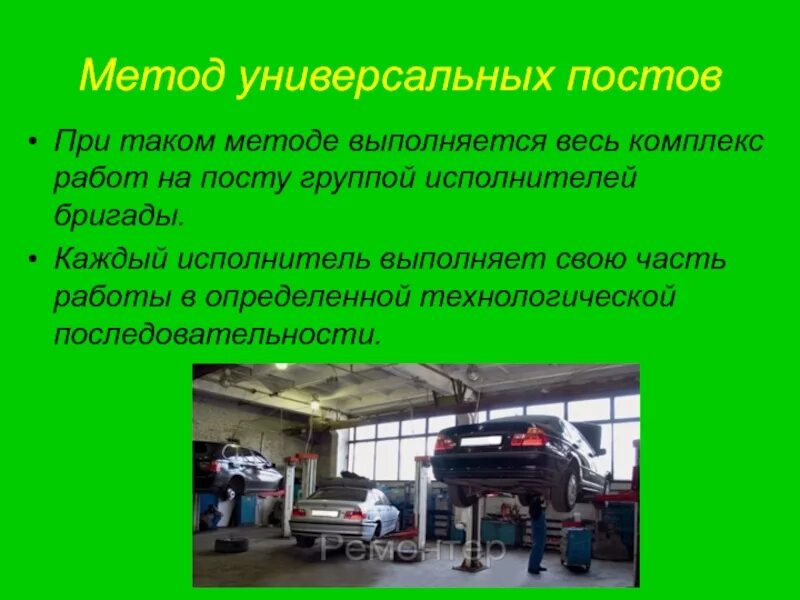 Метод универсальных постов

• При таком методе выполняется весь комплекс работ на посту группой исполнителей бригады.

• Каждый исполнитель выполняет свою часть работы в определенной технологической последовательности.

Ремонтер